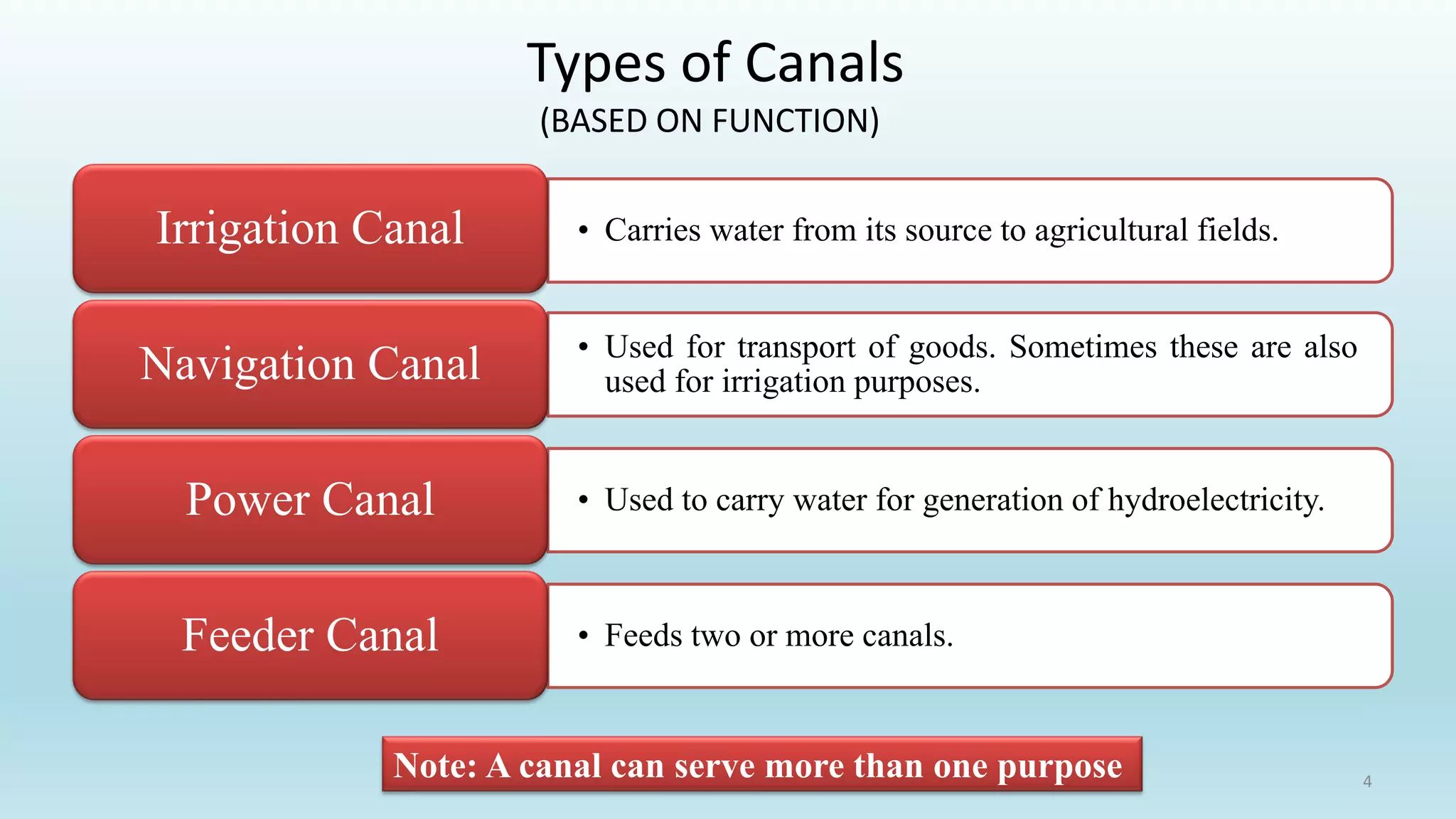 Types of Canals
(BASED ON FUNCTION)

Irrigation Canal

• Carries water from its source to agricultural fields.

Navigation Canal

• Used for transport of goods. Sometimes these are also used for irrigation purposes.

Power Canal

• Used to carry water for generation of hydroelectricity.

Feeder Canal

• Feeds two or more canals.

Note: A canal can serve more than one purpose

4